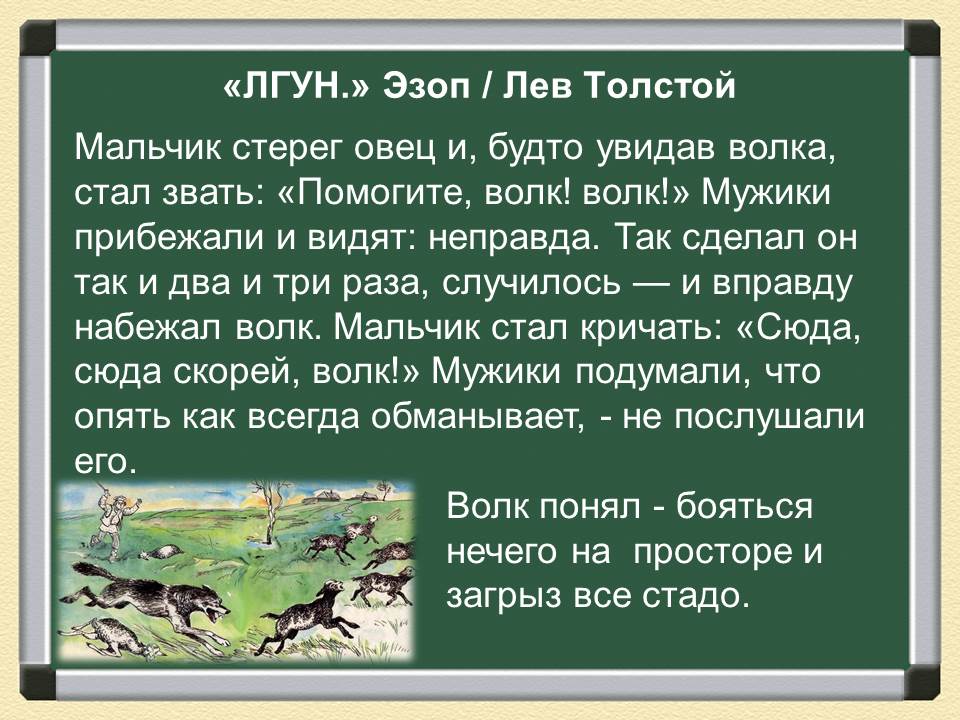 «ЛГУН.» Эзоп / Лев Толстой

Мальчик стерег овец и, будто увидав волка, стал звать: «Помогите, волк! волк!» Мужики прибежали и видят: неправда. Так сделал он так и два и три раза, случилось — и вправду набежал волк. Мальчик стал кричать: «Сюда, сюда скорей, волк!» Мужики подумали, что опять как всегда обманывает, - не послушали его.

Волк понял - бояться нечего на просторе и загрыз все стадо.